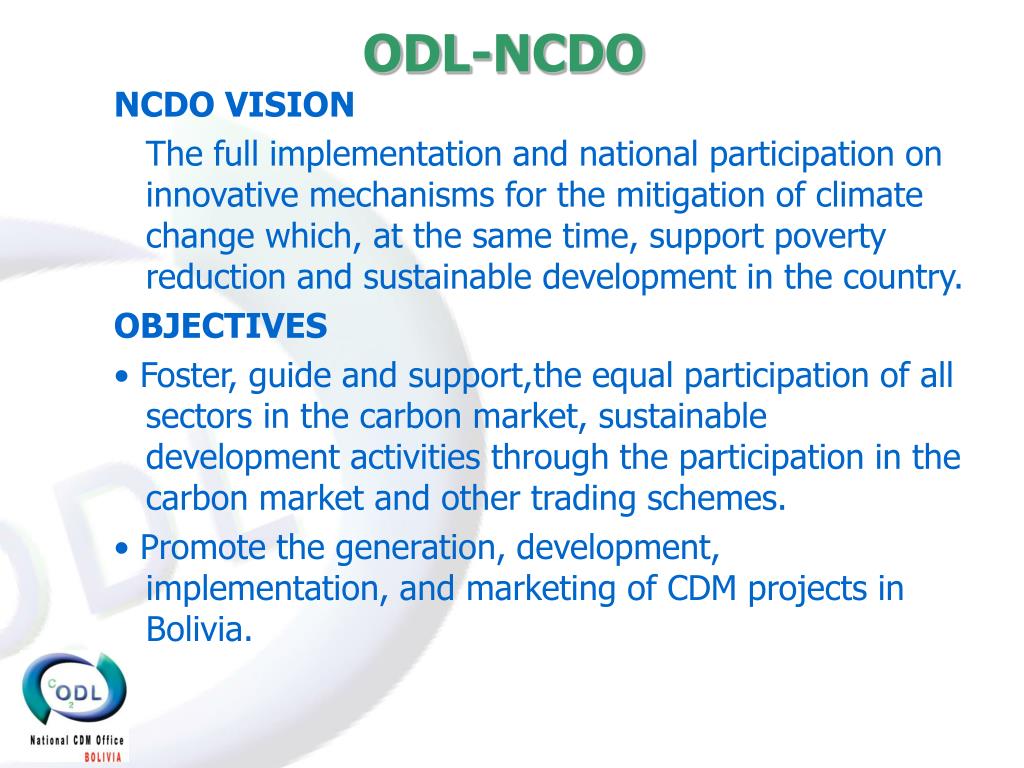 ODL-NCDO

NCDO VISION

The full implementation and national participation on innovative mechanisms for the mitigation of climate change which, at the same time, support poverty reduction and sustainable development in the country.

OBJECTIVES

• Foster, guide and support,the equal participation of all sectors in the carbon market, sustainable development activities through the participation in the carbon market and other trading schemes.

• Promote the generation, development, implementation, and marketing of CDM projects in Bolivia.

C
ODL
2

National CDM Office
BOLIVIA